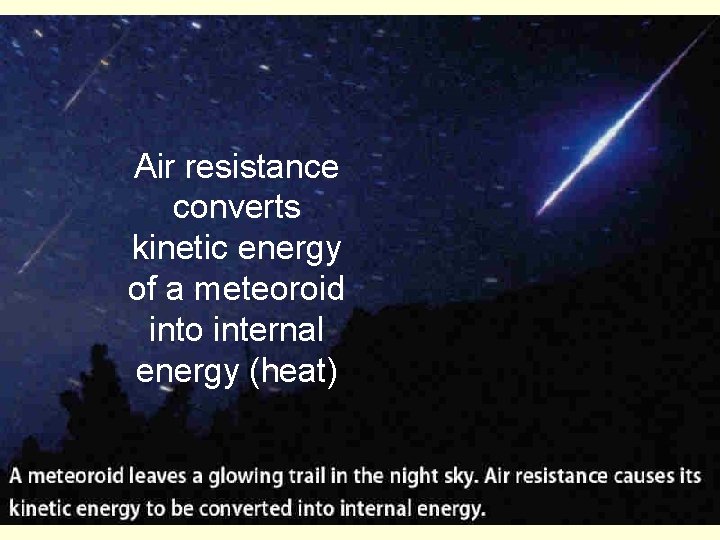 Air resistance converts kinetic energy of a meteoroid into internal energy (heat)

A meteoroid leaves a glowing trail in the night sky. Air resistance causes its kinetic energy to be converted into internal energy.